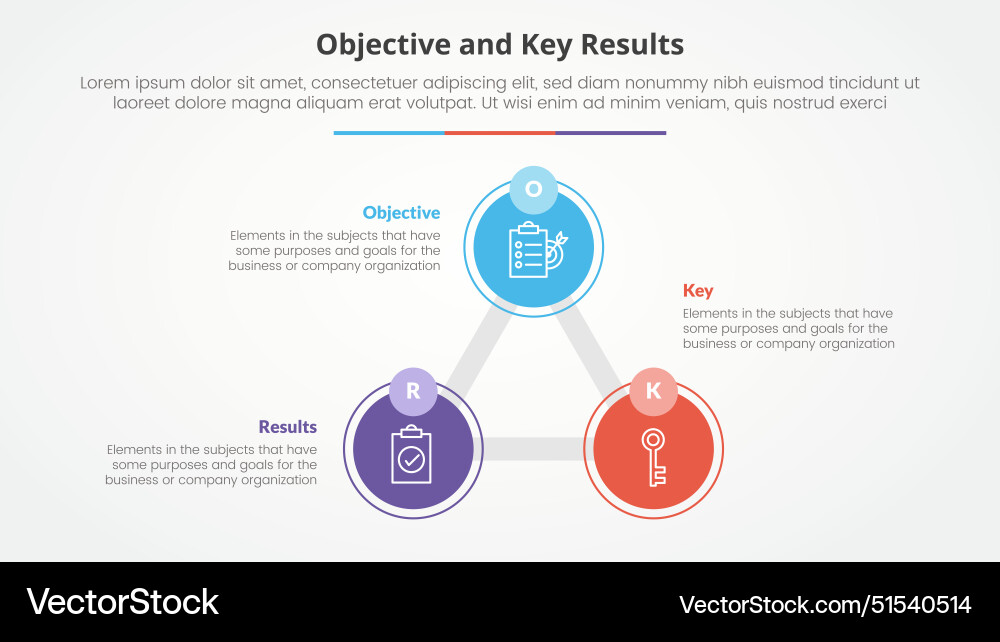 Objective and Key Results

Lorem ipsum dolor sit amet, consectetuer adipiscing elit, sed diam nonummy nibh euismod tincidunt ut laoreet dolore magna aliquam erat volutpat. Ut wisi enim ad minim veniam, quis nostrud exerci

O

Objective
Elements in the subjects that have some purposes and goals for the business or company organization

Key
Elements in the subjects that have some purposes and goals for the business or company organization

R

K

Results
Elements in the subjects that have some purposes and goals for the business or company organization

VectorStock

VectorStock.com/51540514